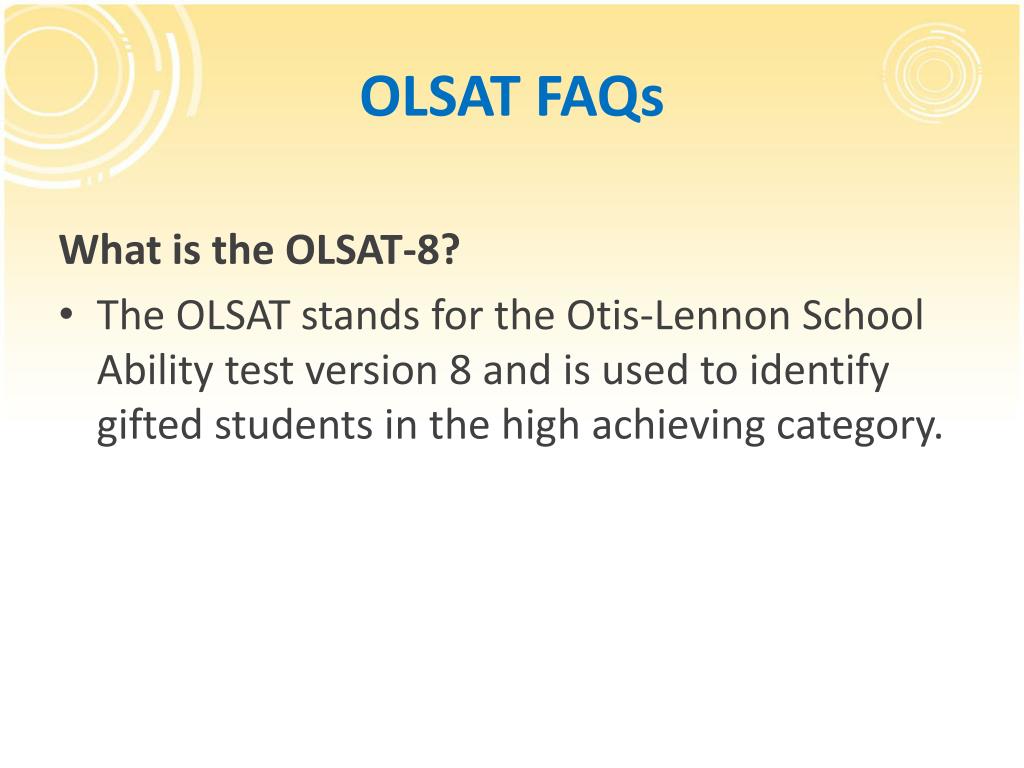 OLSAT FAQs

What is the OLSAT-8?

• The OLSAT stands for the Otis-Lennon School Ability test version 8 and is used to identify gifted students in the high achieving category.